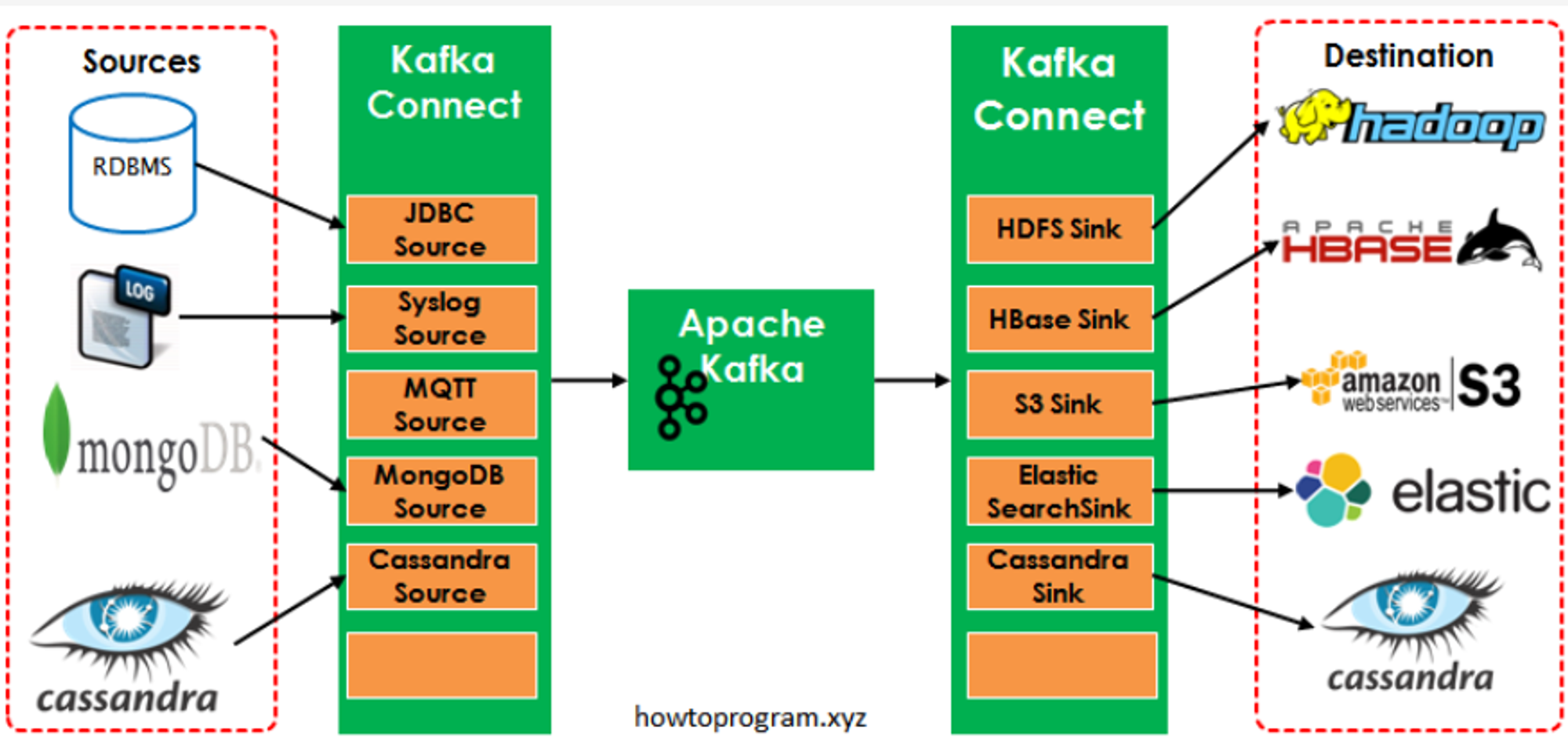 Sources

RDBMS

LOG

mongoDB

cassandra

Kafka Connect

JDBC Source

Syslog Source

MQTT Source

MongoDB Source

Cassandra Source

Apache Kafka

howtoprogram.xyz

Kafka Connect

HDFS Sink

HBase Sink

S3 Sink

Elastic SearchSink

Cassandra Sink

Destination

hadoop

APACHE HBASE

amazon webservices S3

elastic

cassandra